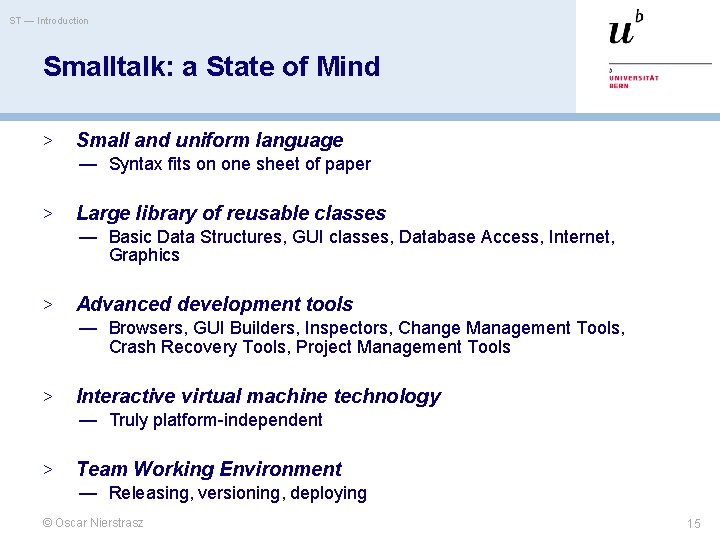 ST — Introduction

$u^b$

b
UNIVERSITÄT
BERN

Smalltalk: a State of Mind

> Small and uniform language
— Syntax fits on one sheet of paper

> Large library of reusable classes
— Basic Data Structures, GUI classes, Database Access, Internet, Graphics

> Advanced development tools
— Browsers, GUI Builders, Inspectors, Change Management Tools, Crash Recovery Tools, Project Management Tools

> Interactive virtual machine technology
— Truly platform-independent

> Team Working Environment
— Releasing, versioning, deploying

© Oscar Nierstrasz

15